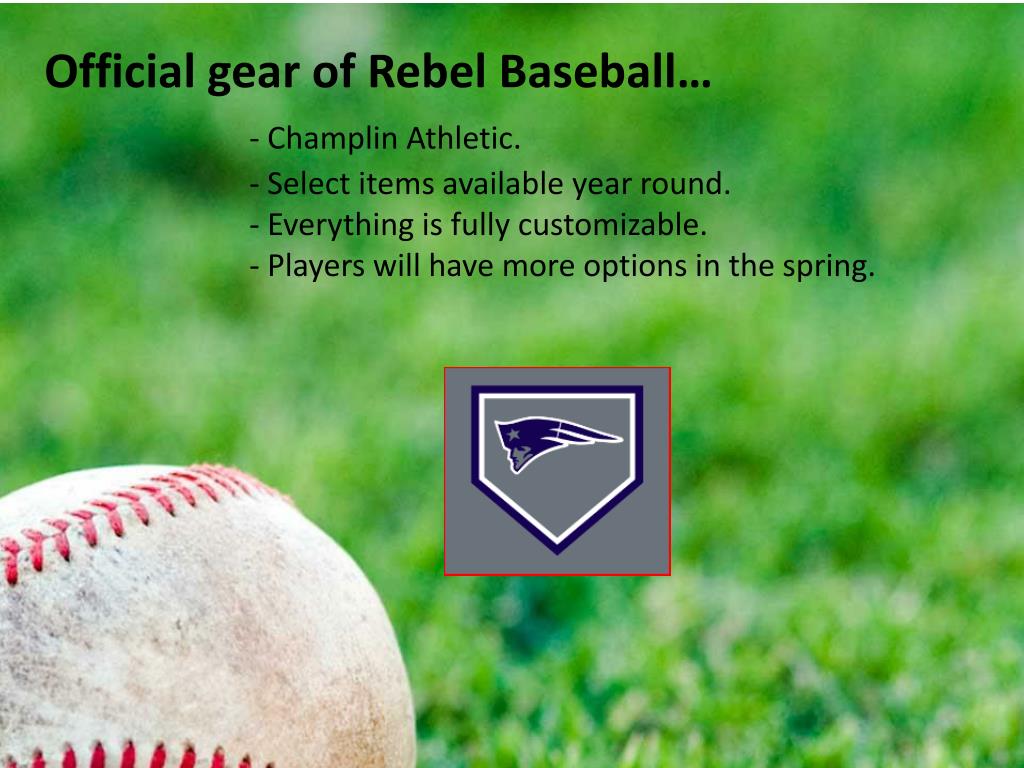 Official gear of Rebel Baseball…

- Champlin Athletic.
- Select items available year round.
- Everything is fully customizable.
- Players will have more options in the spring.